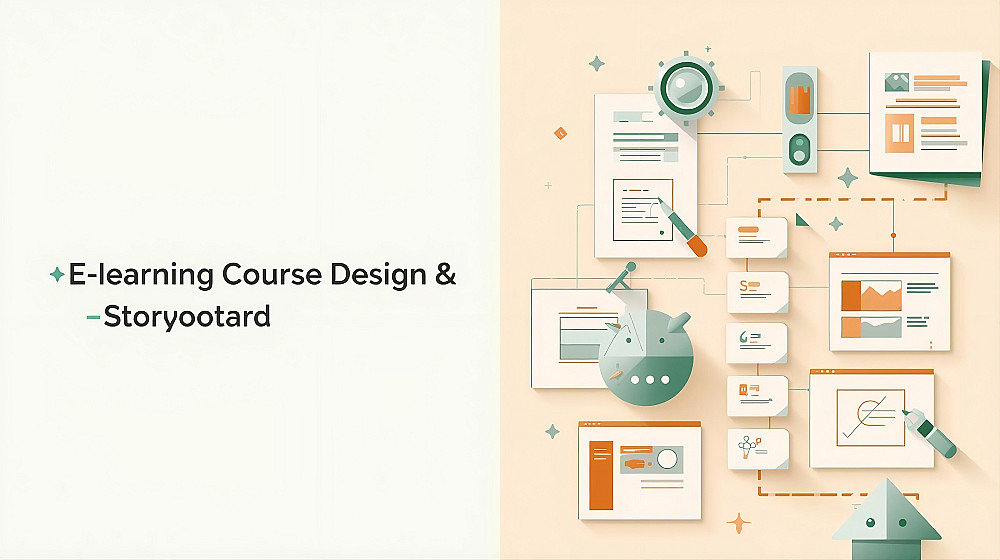 E-learning Course Design &
Storyootard